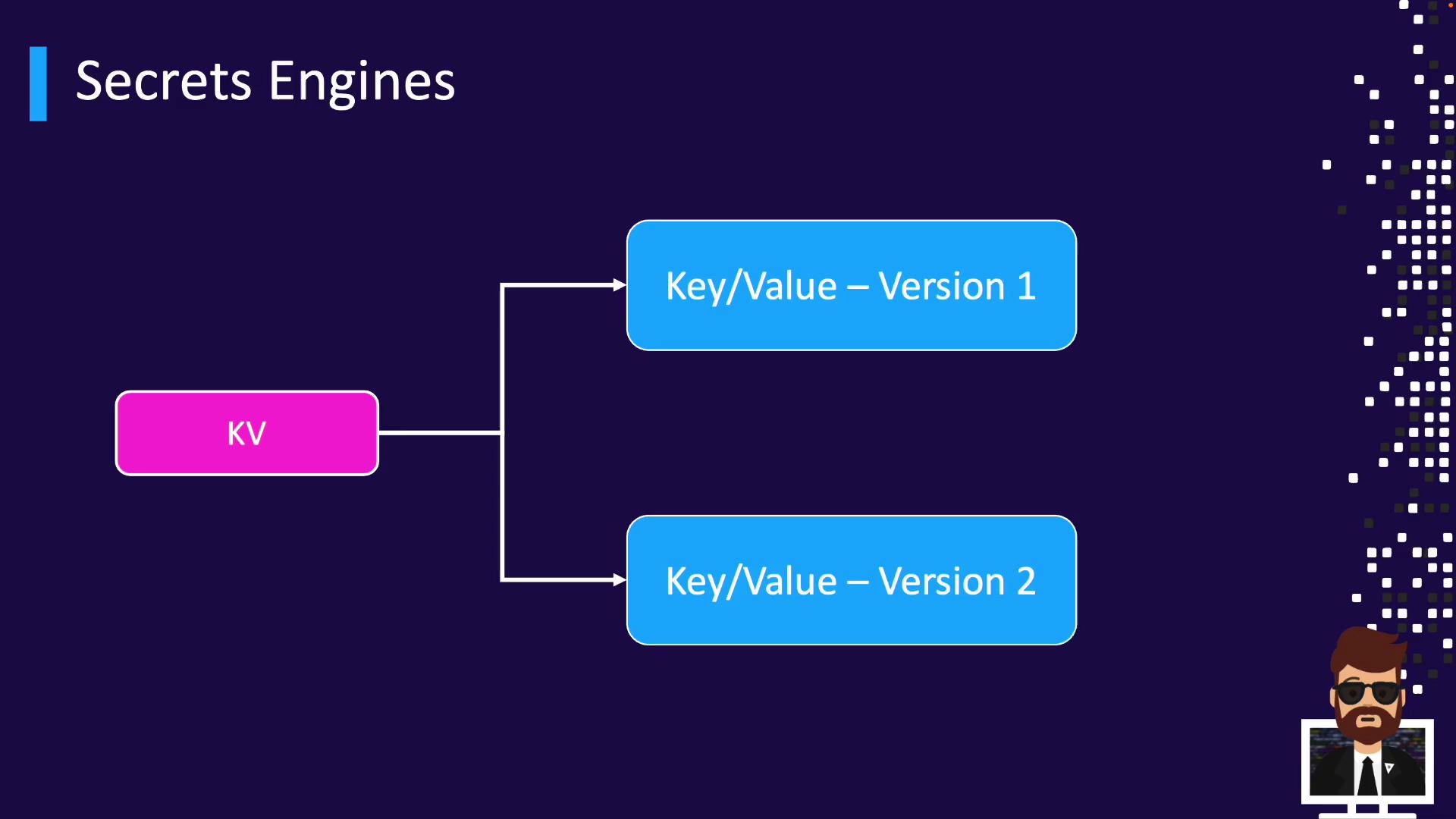 Secrets Engines

KV

Key/Value – Version 1

Key/Value – Version 2